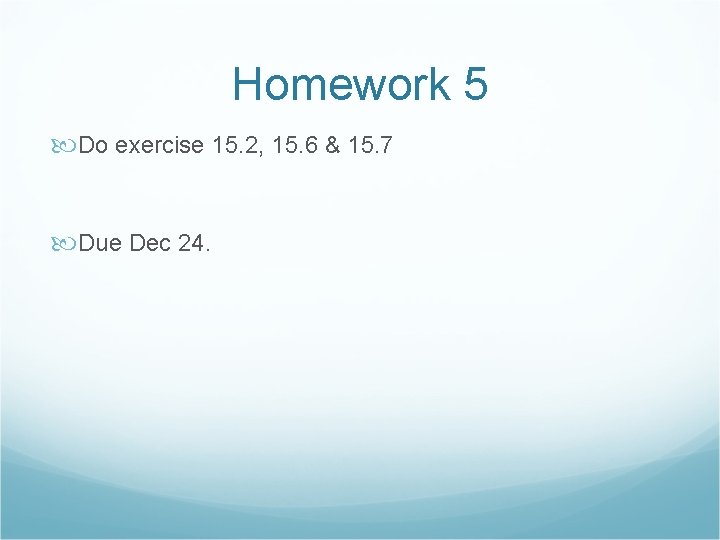 Homework 5

Do exercise 15.2, 15.6 & 15.7

Due Dec 24.